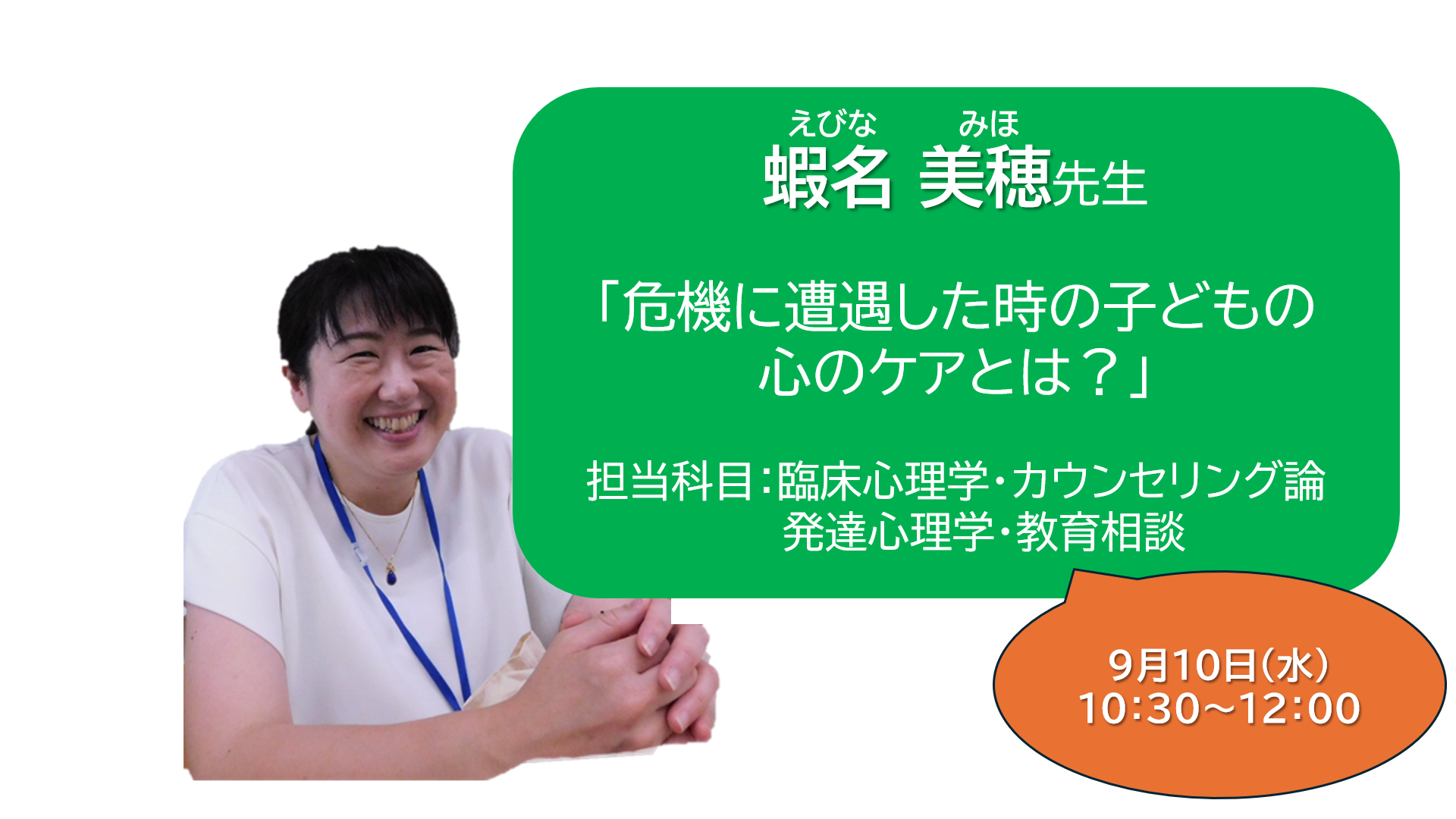 えびな　みほ
蝦名 美穂先生

「危機に遭遇した時の子どもの心のケアとは？」

担当科目：臨床心理学・カウンセリング論
発達心理学・教育相談

9月10日（水）
10:30～12:00